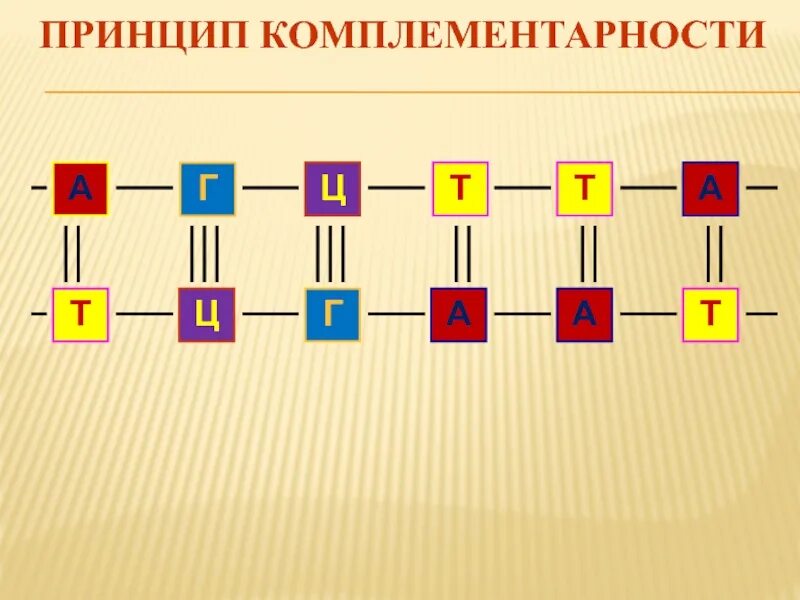 ПРИНЦИП КОМПЛЕМЕНТАРНОСТИ

А Г Ц Т Т А

Т Ц Г А А Т